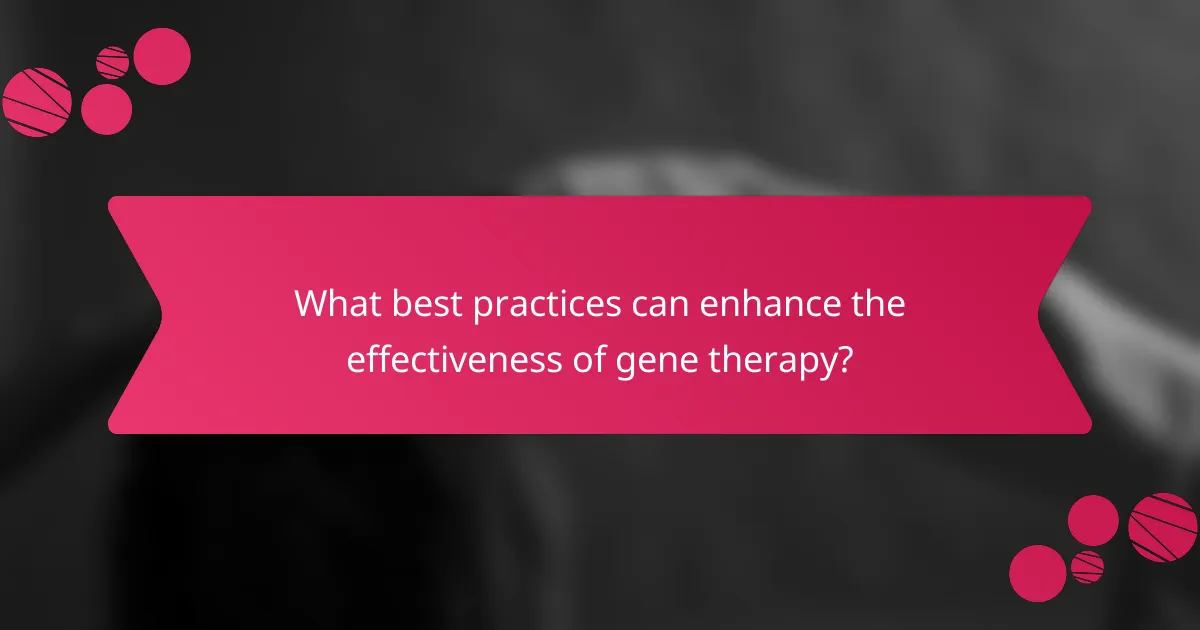 What best practices can enhance the effectiveness of gene therapy?